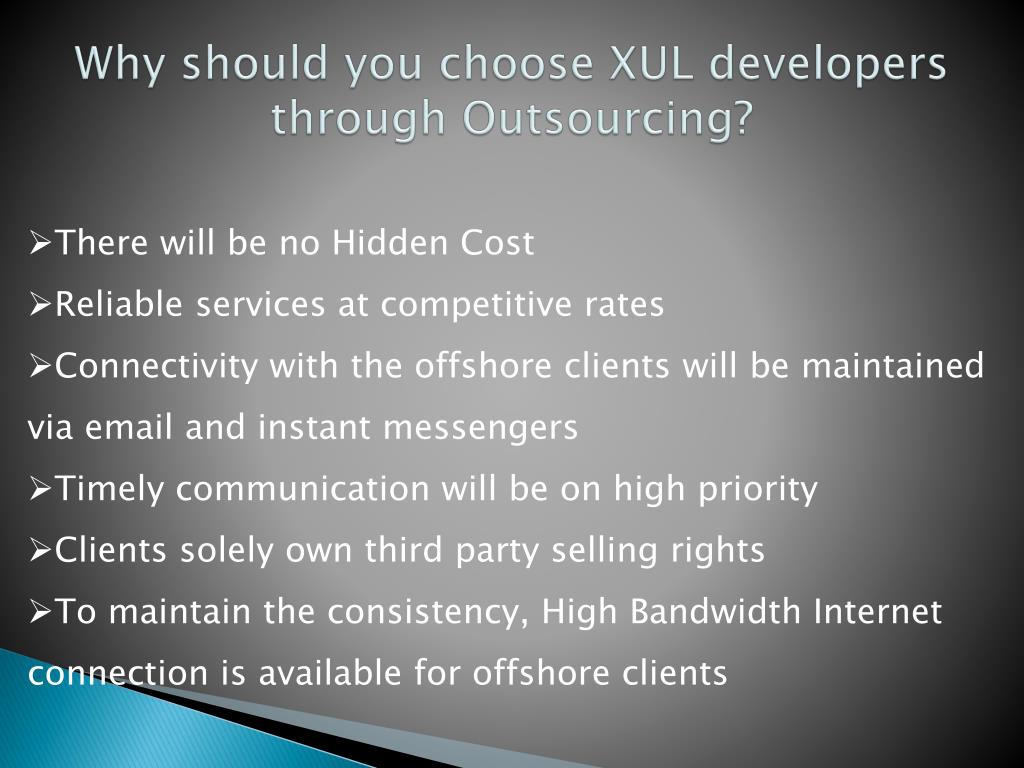 Why should you choose XUL developers through Outsourcing?

➢There will be no Hidden Cost

➢Reliable services at competitive rates

➢Connectivity with the offshore clients will be maintained via email and instant messengers

➢Timely communication will be on high priority

➢Clients solely own third party selling rights

➢To maintain the consistency, High Bandwidth Internet connection is available for offshore clients